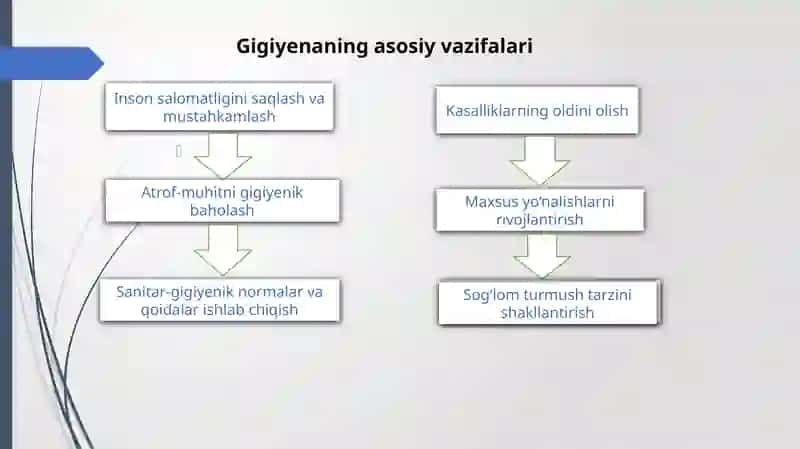 Gigiyenaning asosiy vazifalari

Inson salomatligini saqlash va mustahkamlash

Atrof-muhitni gigiyenik baholash

Sanitar-gigiyenik normalar va qoidalar ishlab chiqish

Kasalliklarning oldini olish

Maxsus yo'nalishlarni rivojlantirish

Sog'lom turmush tarzini shakllantirish